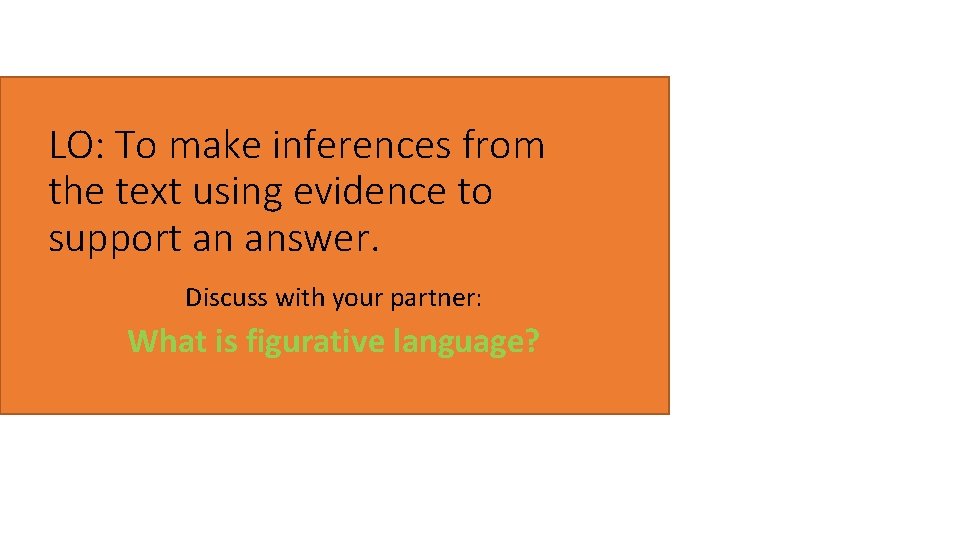 LO: To make inferences from the text using evidence to support an answer.

Discuss with your partner:

What is figurative language?